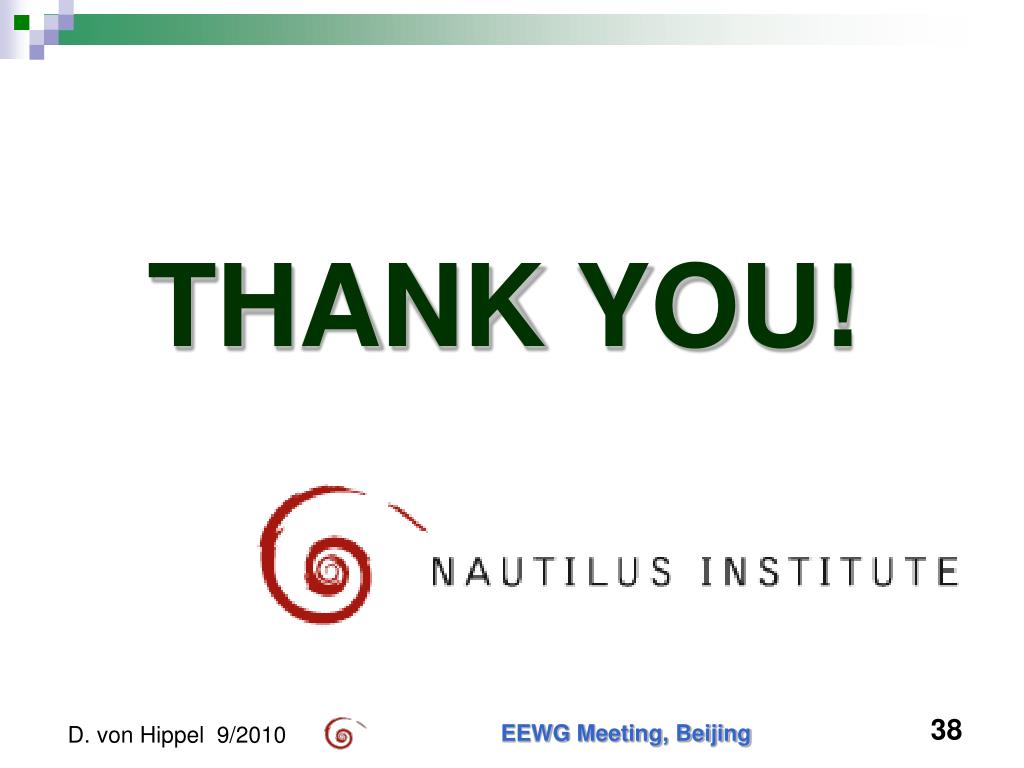 THANK YOU!

NAUTILUS INSTITUTE

D. von Hippel 9/2010

EEWG Meeting, Beijing

38